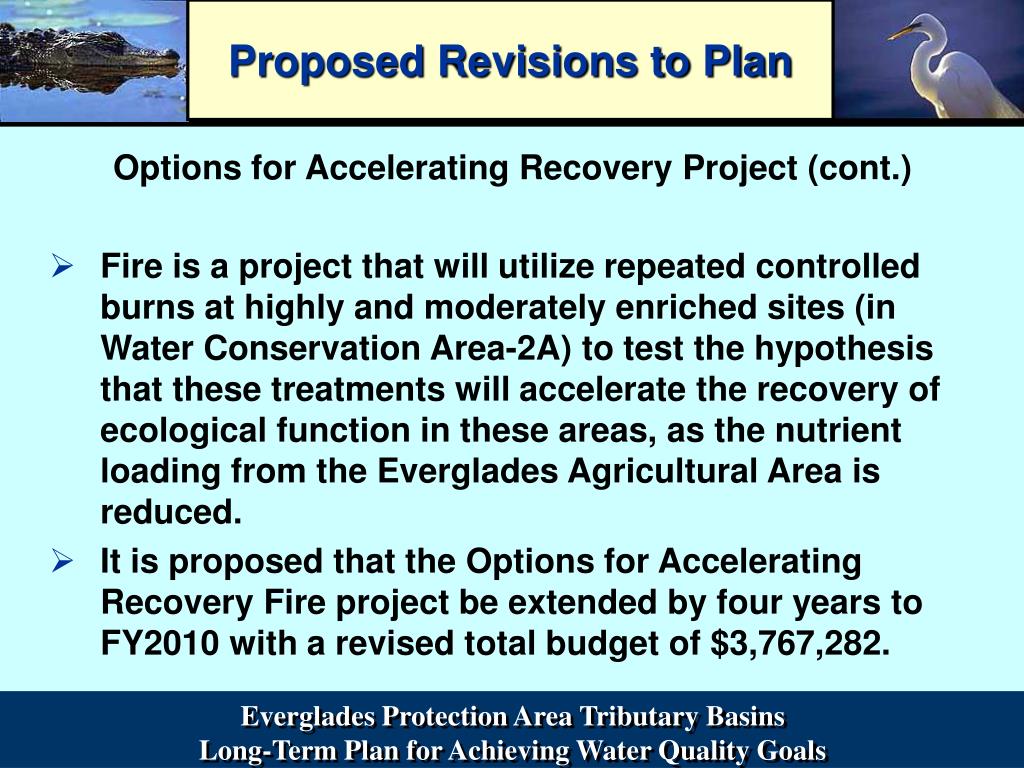 Proposed Revisions to Plan

Options for Accelerating Recovery Project (cont.)

➢ Fire is a project that will utilize repeated controlled burns at highly and moderately enriched sites (in Water Conservation Area-2A) to test the hypothesis that these treatments will accelerate the recovery of ecological function in these areas, as the nutrient loading from the Everglades Agricultural Area is reduced.

➢ It is proposed that the Options for Accelerating Recovery Fire project be extended by four years to FY2010 with a revised total budget of \$3,767,282.

Everglades Protection Area Tributary Basins
Long-Term Plan for Achieving Water Quality Goals